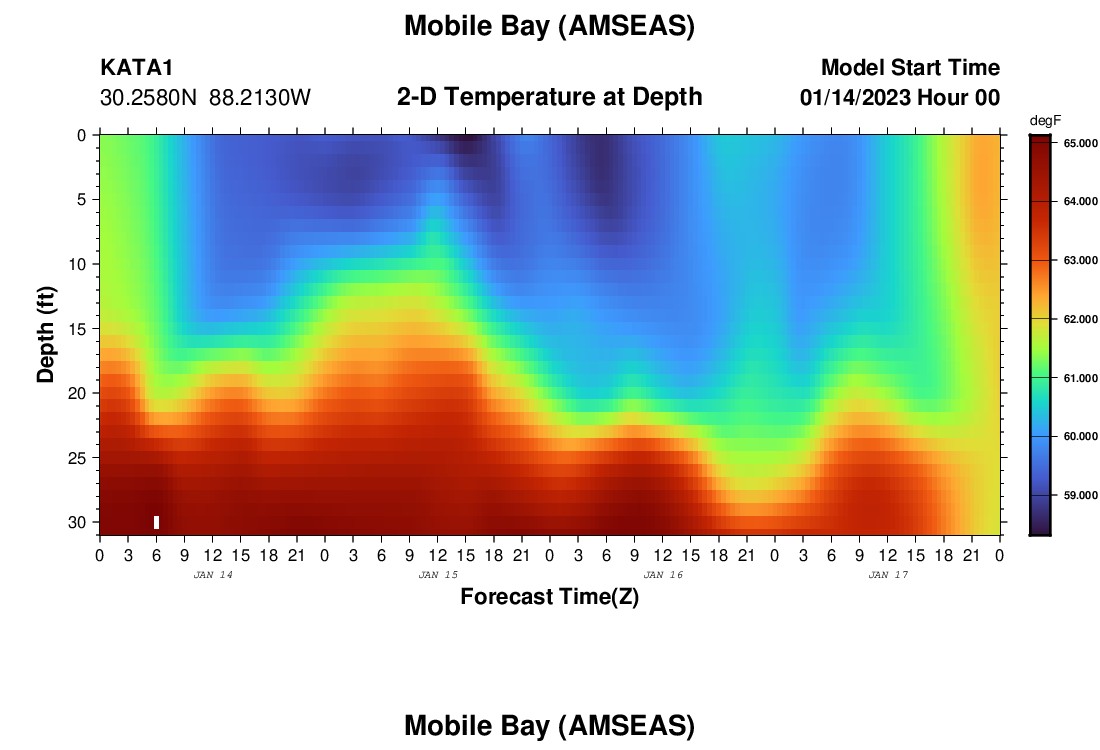 Mobile Bay (AMSEAS)

KATA1
30.2580N 88.2130W

2-D Temperature at Depth

Model Start Time
01/14/2023 Hour 00

degF
65.000
64.000
63.000
62.000
61.000
60.000
59.000

Depth (ft)
0
5
10
15
20
25
30

0 3 6 9 12 15 18 21 0 3 6 9 12 15 18 21 0 3 6 9 12 15 18 21 0 3 6 9 12 15 18 21 0
JAN 14
JAN 15
JAN 16
JAN 17

Forecast Time(Z)

Mobile Bay (AMSEAS)